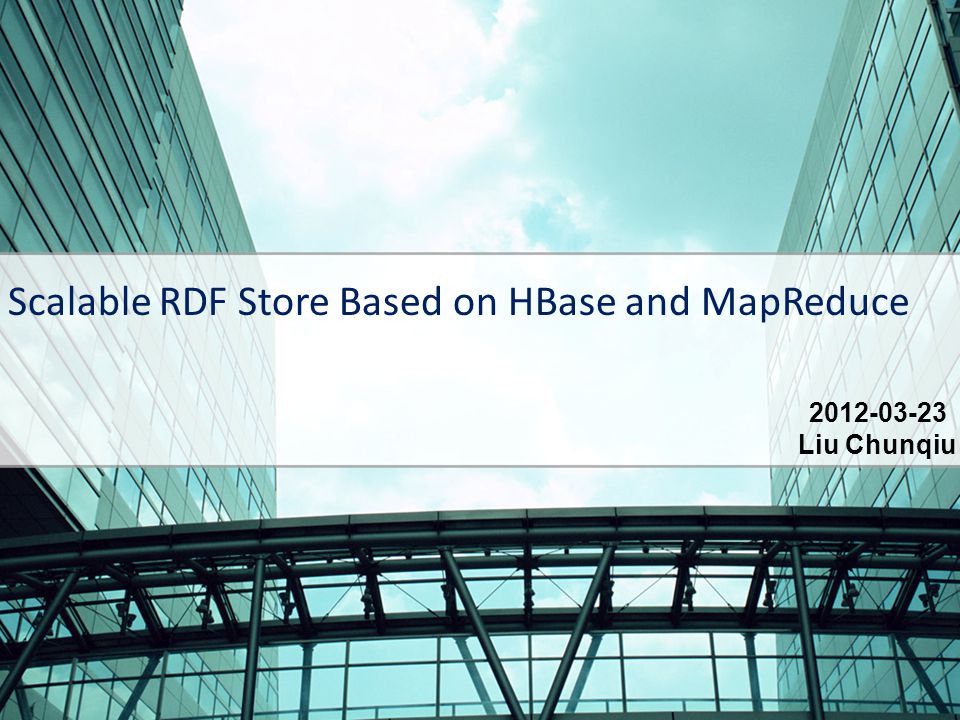 Scalable RDF Store Based on HBase and MapReduce

2012-03-23
Liu Chunqiu